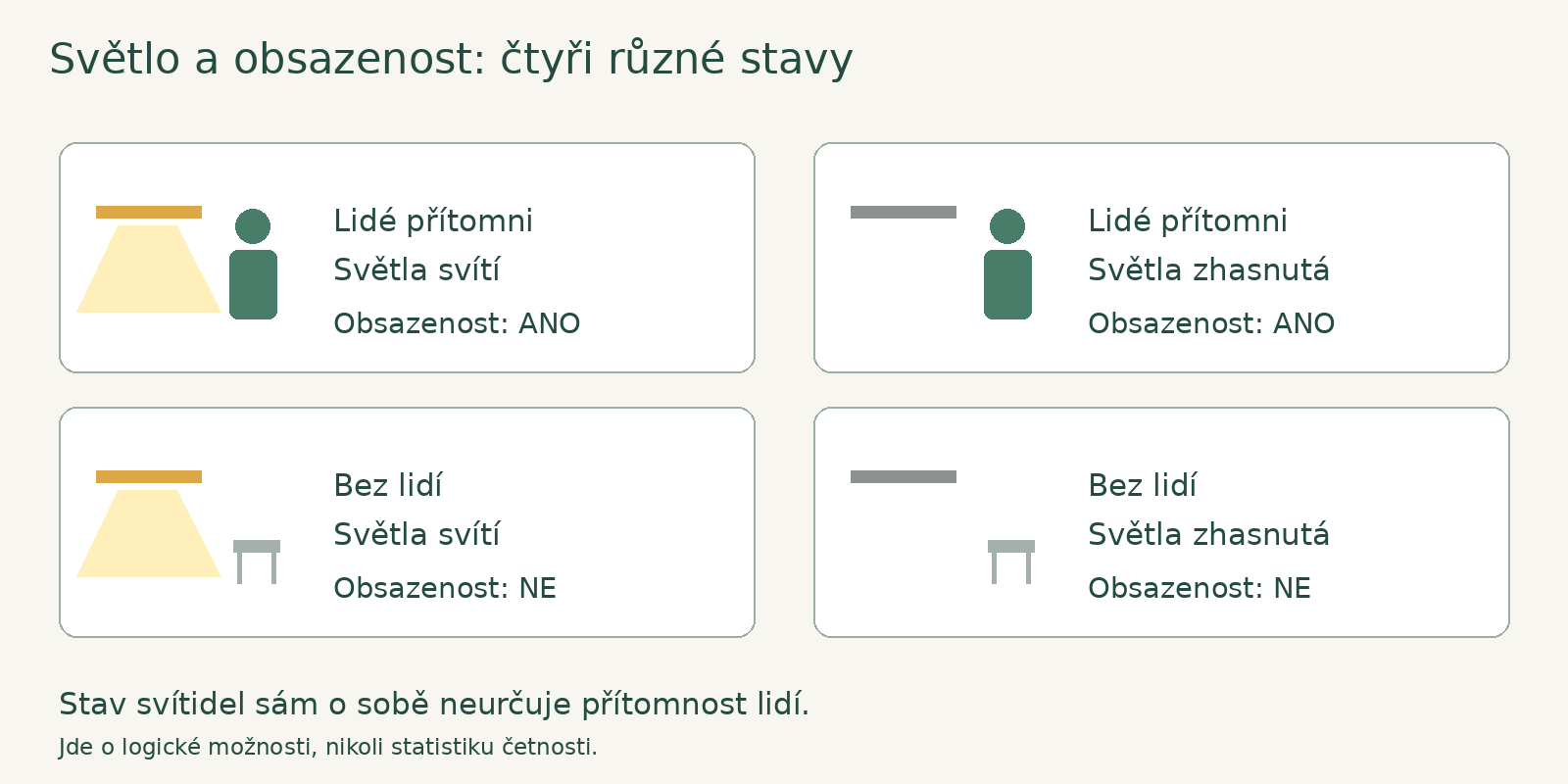 Světlo a obsazenost: čtyři různé stavy

Lidé přítomni
Světla svítí
Obsazenost: ANO

Lidé přítomni
Světla zhasnutá
Obsazenost: ANO

Bez lidí
Světla svítí
Obsazenost: NE

Bez lidí
Světla zhasnutá
Obsazenost: NE

Stav svítidel sám o sobě neurčuje přítomnost lidí.
Jde o logické možnosti, nikoli statistiku četnosti.